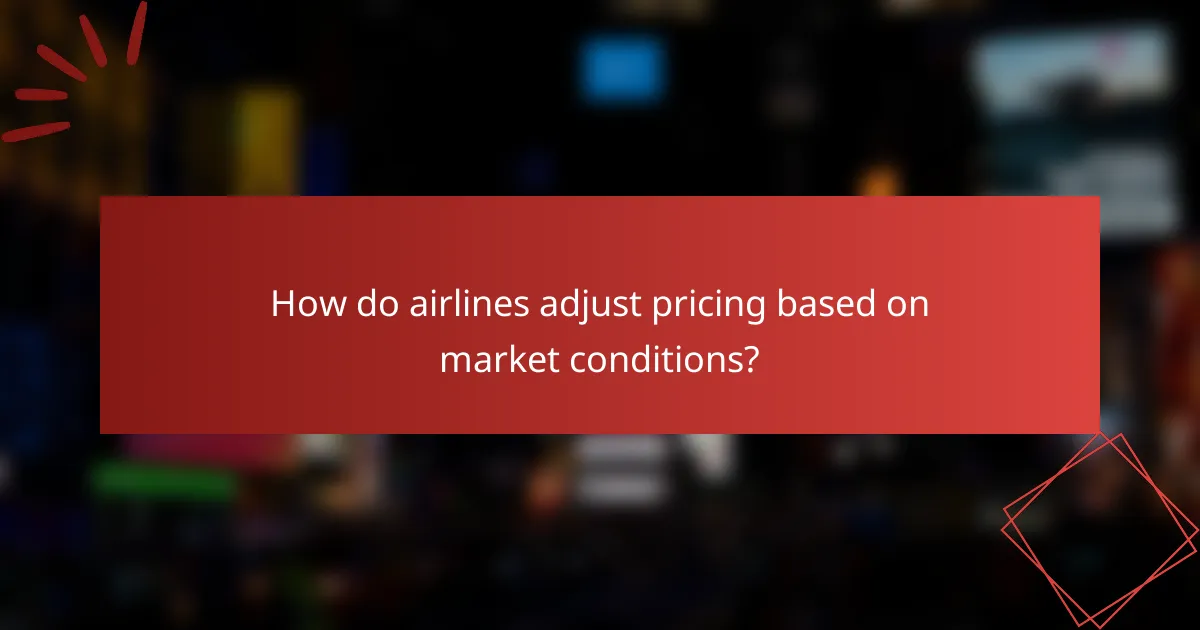 How do airlines adjust pricing based on market conditions?